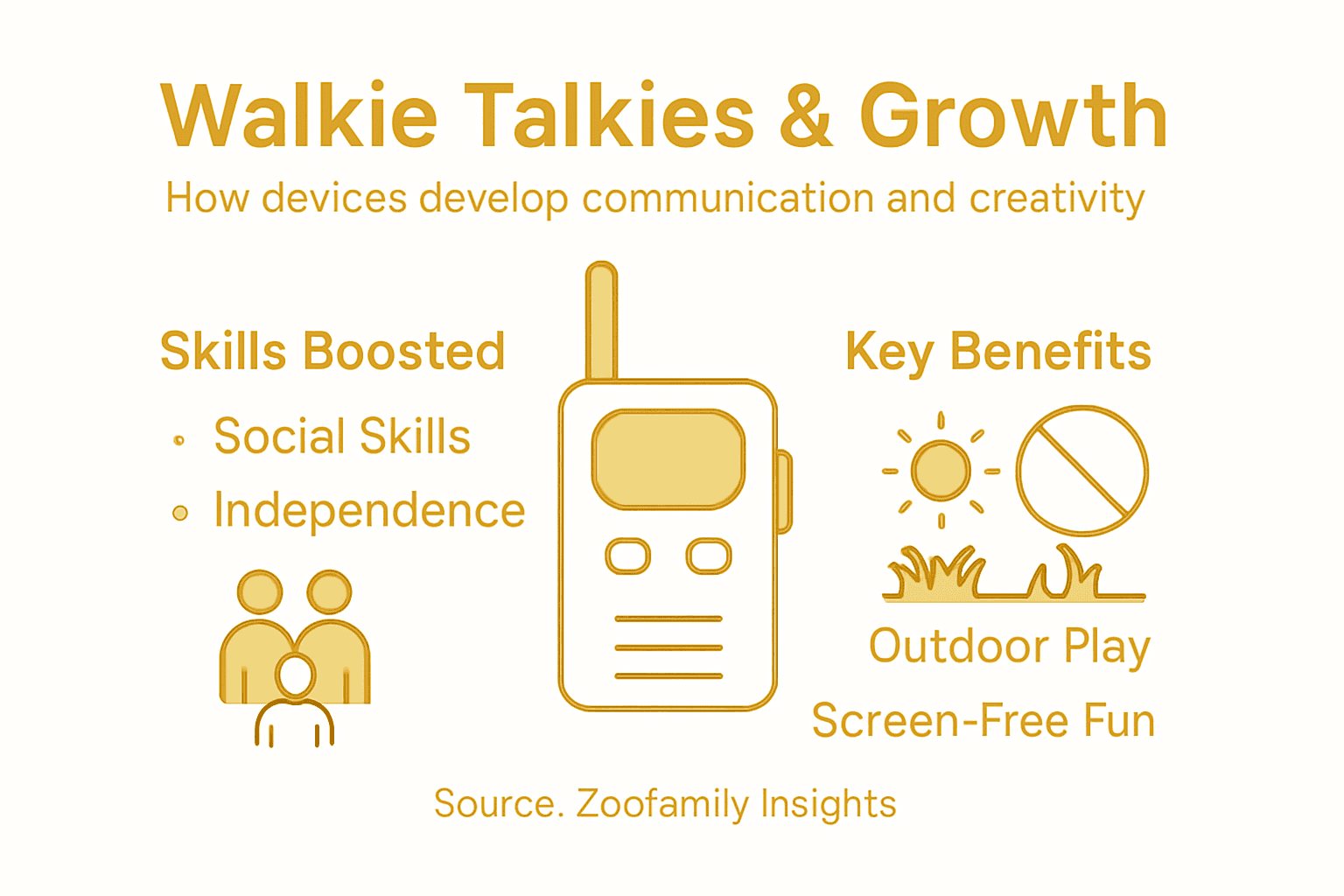 Walkie Talkies & Growth
How devices develop communication and creativity

Skills Boosted
• Social Skills
• Independence

Key Benefits
Outdoor Play
Screen-Free Fun

Source. Zoofamily Insights